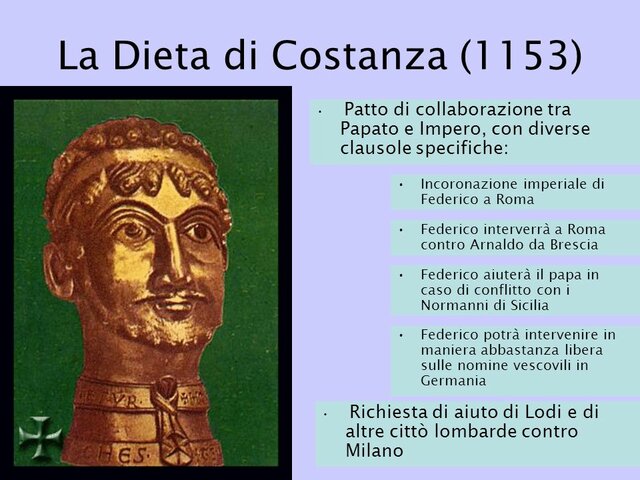 La Dieta di Costanza (1153)

• Patto di collaborazione tra Papato e Impero, con diverse clausole specifiche:

• Incoronazione imperiale di Federico a Roma

• Federico interverrà a Roma contro Arnaldo da Brescia

• Federico aiuterà il papa in caso di conflitto con i Normanni di Sicilia

• Federico potrà intervenire in maniera abbastanza libera sulle nomine vescovili in Germania

• Richiesta di aiuto di Lodi e di altre cittò lombarde contro Milano